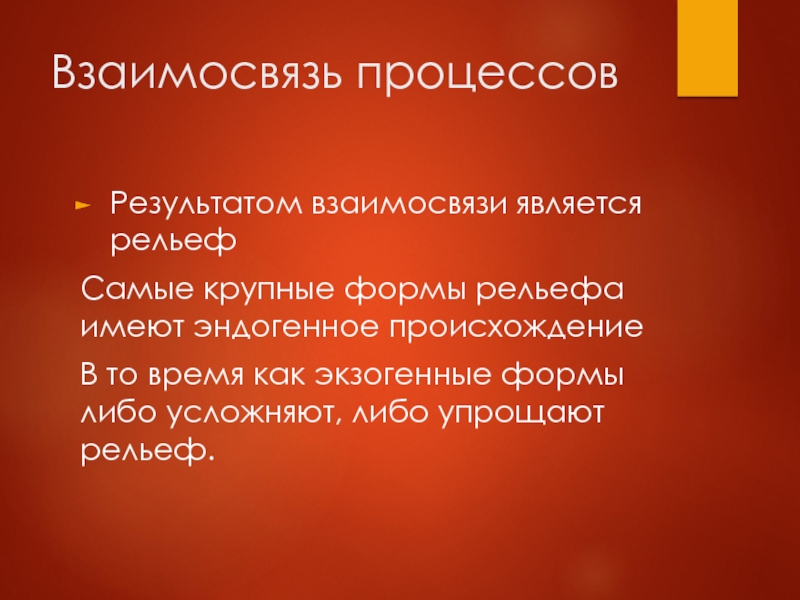 Взаимосвязь процессов

Результатом взаимосвязи является рельеф

Самые крупные формы рельефа имеют эндогенное происхождение

В то время как экзогенные формы либо усложняют, либо упрощают рельеф.